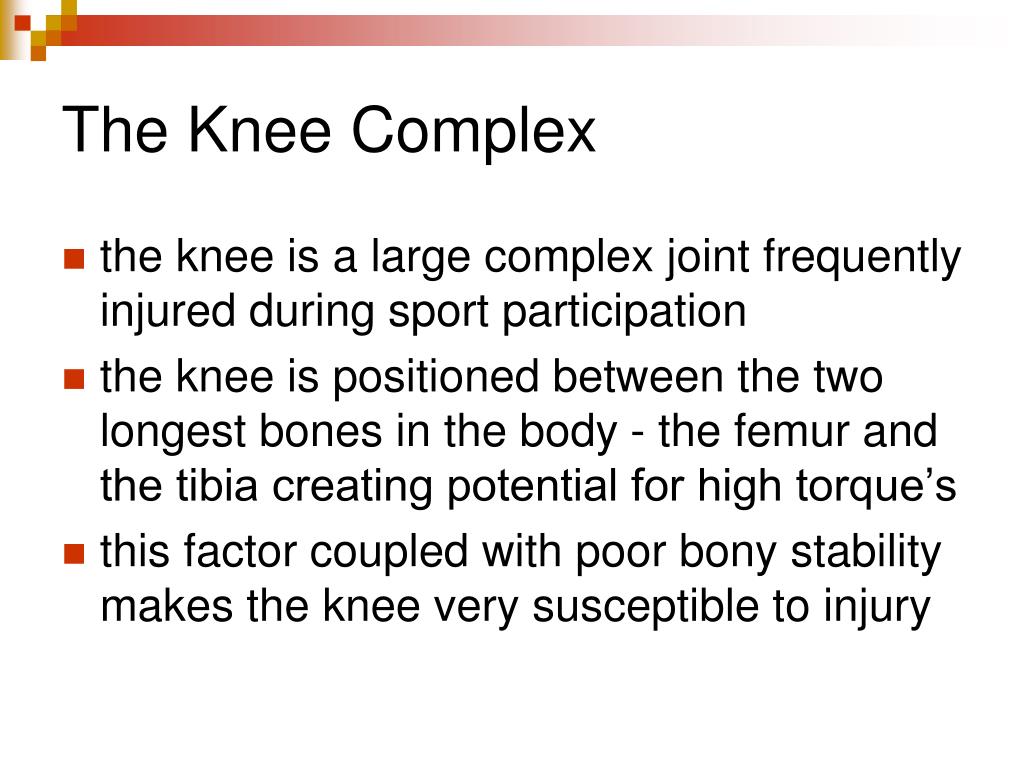 The Knee Complex

- the knee is a large complex joint frequently injured during sport participation
- the knee is positioned between the two longest bones in the body - the femur and the tibia creating potential for high torque’s
- this factor coupled with poor bony stability makes the knee very susceptible to injury